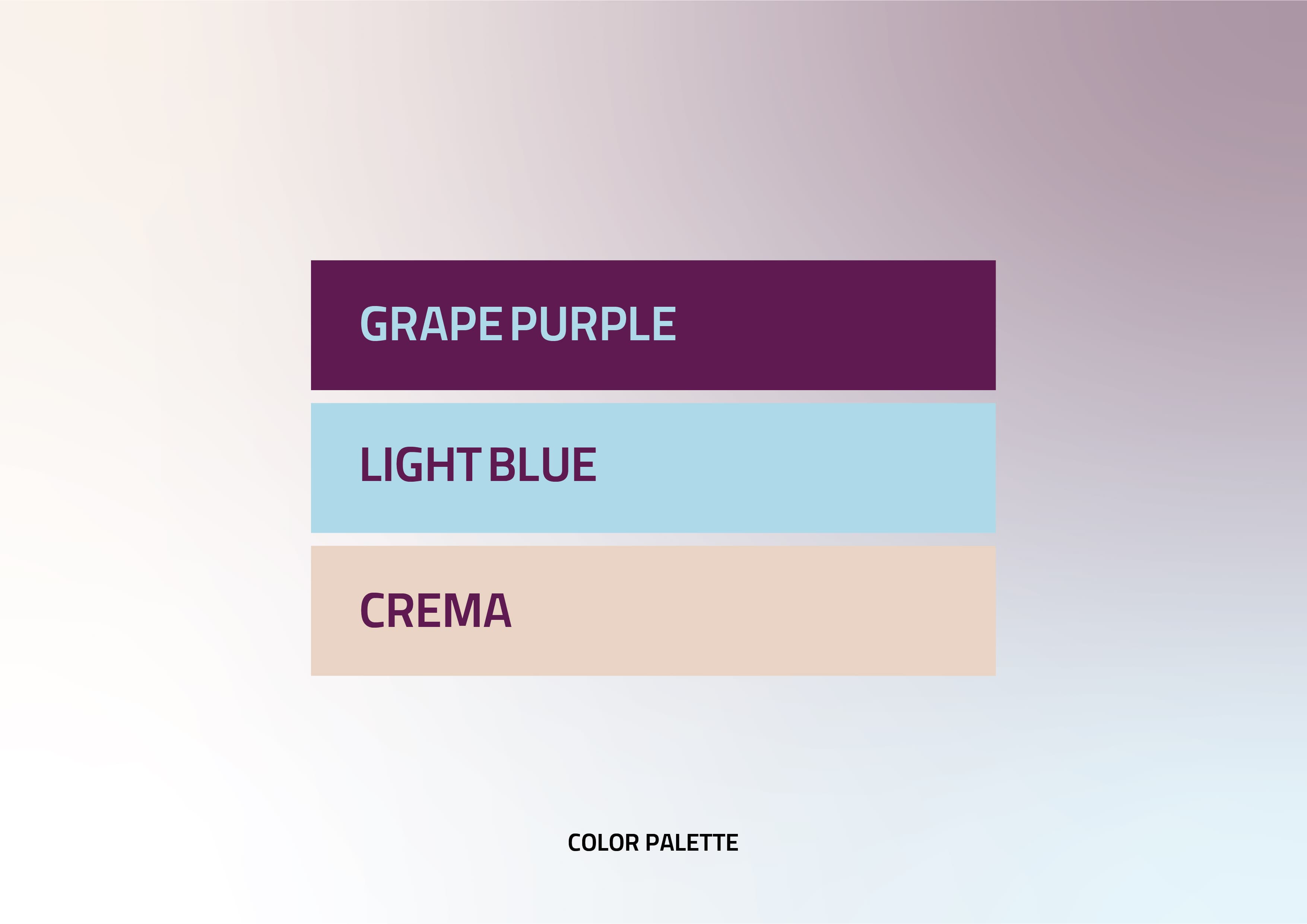 GRAPE PURPLE

LIGHT BLUE

CREMA

COLOR PALETTE